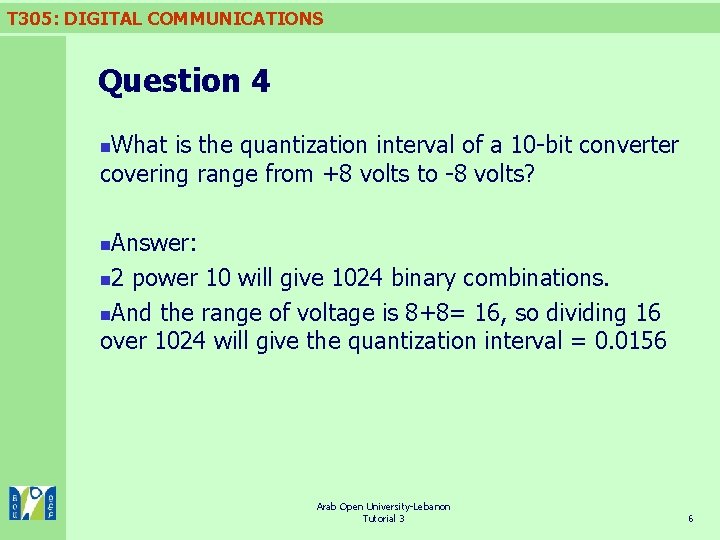 T305: DIGITAL COMMUNICATIONS

Question 4

What is the quantization interval of a 10-bit converter covering range from +8 volts to -8 volts?

Answer:

2 power 10 will give 1024 binary combinations.

And the range of voltage is 8+8= 16, so dividing 16 over 1024 will give the quantization interval = 0.0156

Arab Open University-Lebanon
Tutorial 3

6